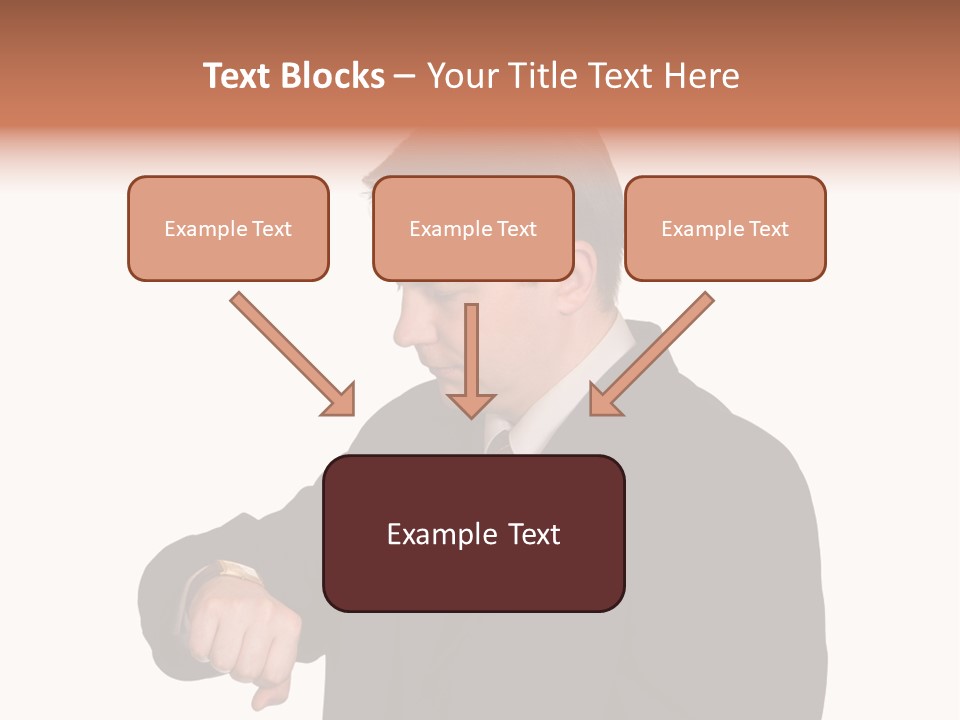 Text Blocks – Your Title Text Here

Example Text

Example Text

Example Text

Example Text